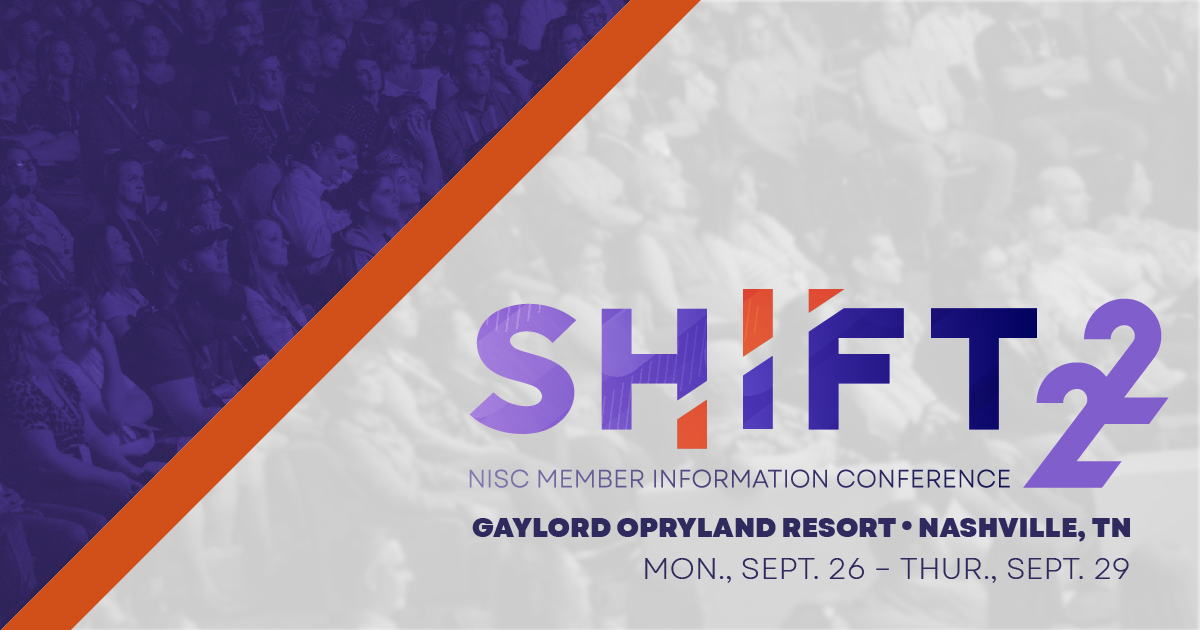 SHIFT 22

NISC MEMBER INFORMATION CONFERENCE

GAYLORD OPRYLAND RESORT • NASHVILLE, TN

MON., SEPT. 26 – THUR., SEPT. 29